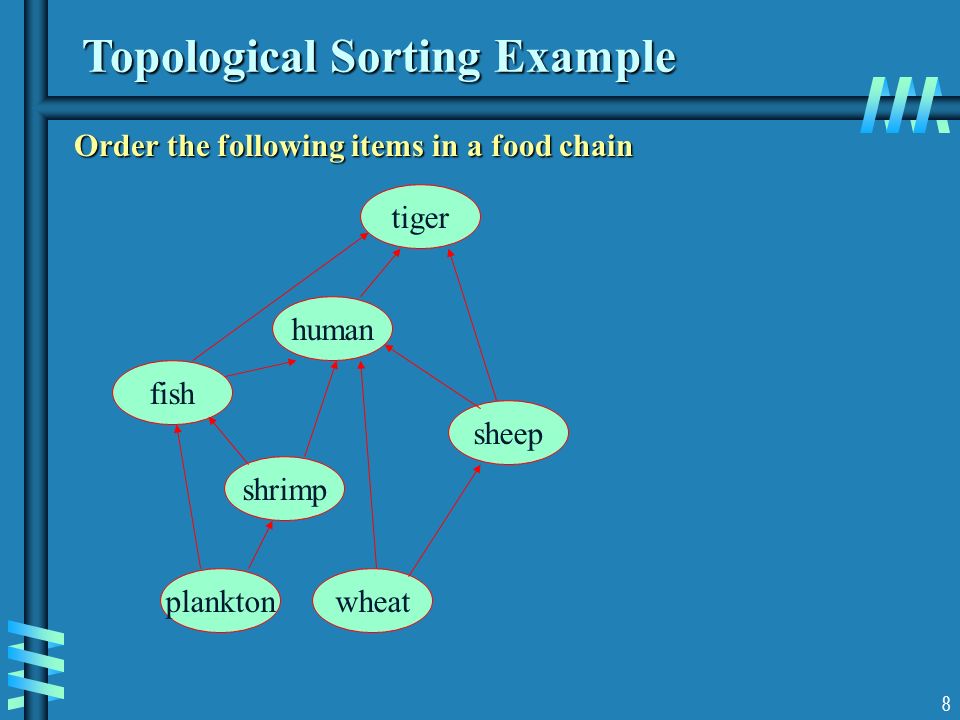 Topological Sorting Example

Order the following items in a food chain

tiger

human

fish

sheep

shrimp

plankton

wheat

8